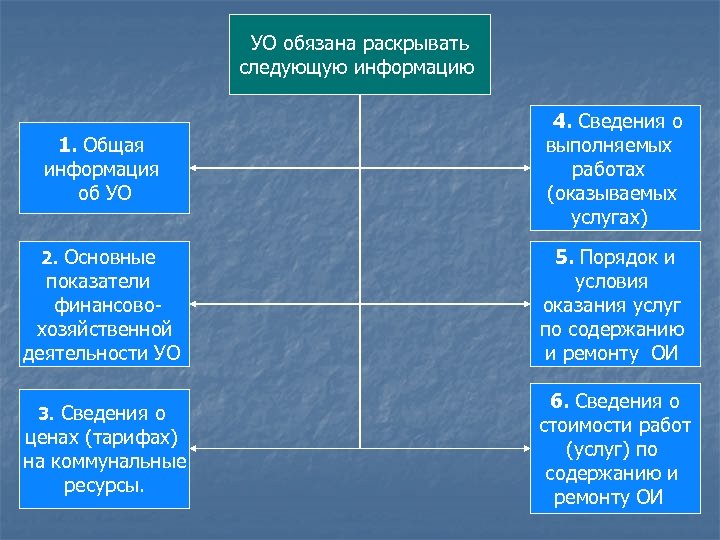 УО обязана раскрывать следующую информацию

1. Общая информация об УО

2. Основные показатели финансово-хозяйственной деятельности УО

3. Сведения о ценах (тарифах) на коммунальные ресурсы.

4. Сведения о выполняемых работах (оказываемых услугах)

5. Порядок и условия оказания услуг по содержанию и ремонту ОИ

6. Сведения о стоимости работ (услуг) по содержанию и ремонту ОИ